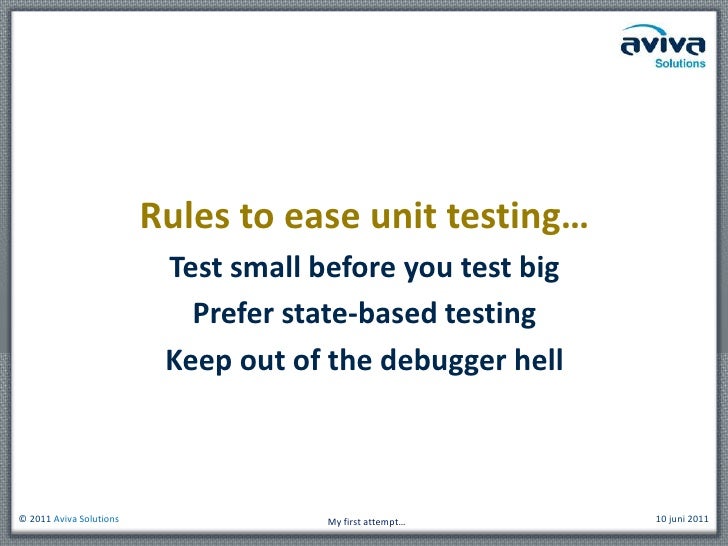 aviva
Solutions

Rules to ease unit testing…

Test small before you test big

Prefer state-based testing

Keep out of the debugger hell

© 2011 Aviva Solutions

My first attempt…

10 juni 2011